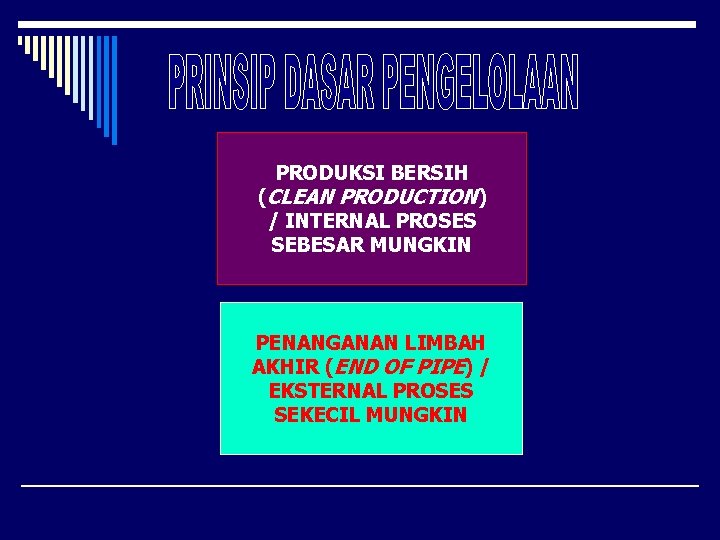 PRINSIP DASAR PENGELOLAAN

PRODUKSI BERSIH (CLEAN PRODUCTION) / INTERNAL PROSES SEBESAR MUNGKIN

PENANGANAN LIMBAH AKHIR (END OF PIPE) / EKSTERNAL PROSES SEKECIL MUNGKIN